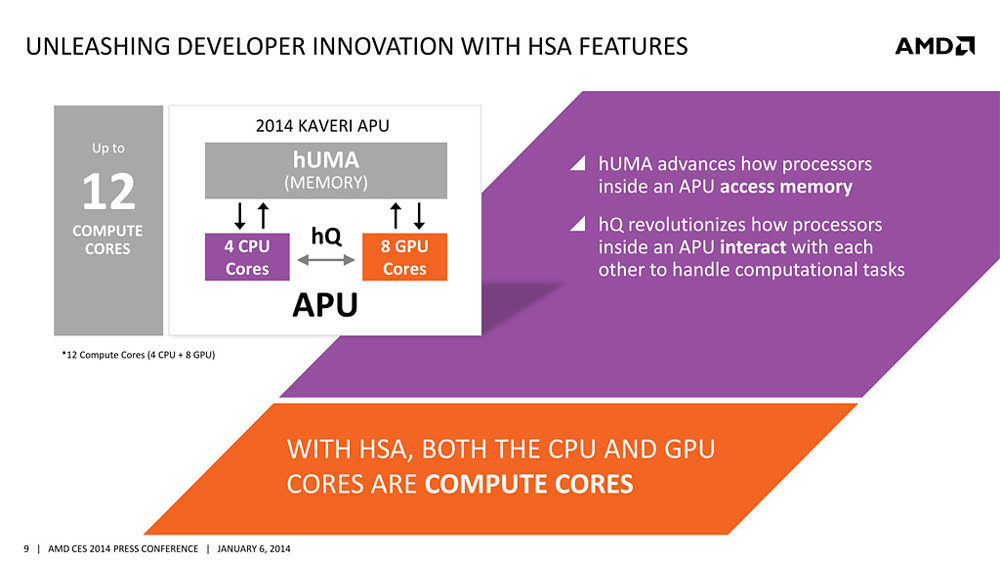 UNLEASHING DEVELOPER INNOVATION WITH HSA FEATURES

AMD

Up to
12
COMPUTE CORES

2014 KAVERI APU
hUMA
(MEMORY)
4 CPU Cores
hQ
8 GPU Cores
APU

*12 Compute Cores (4 CPU + 8 GPU)

hUMA advances how processors inside an APU access memory

hQ revolutionizes how processors inside an APU interact with each other to handle computational tasks

WITH HSA, BOTH THE CPU AND GPU CORES ARE COMPUTE CORES

9 | AMD CES 2014 PRESS CONFERENCE | JANUARY 6, 2014